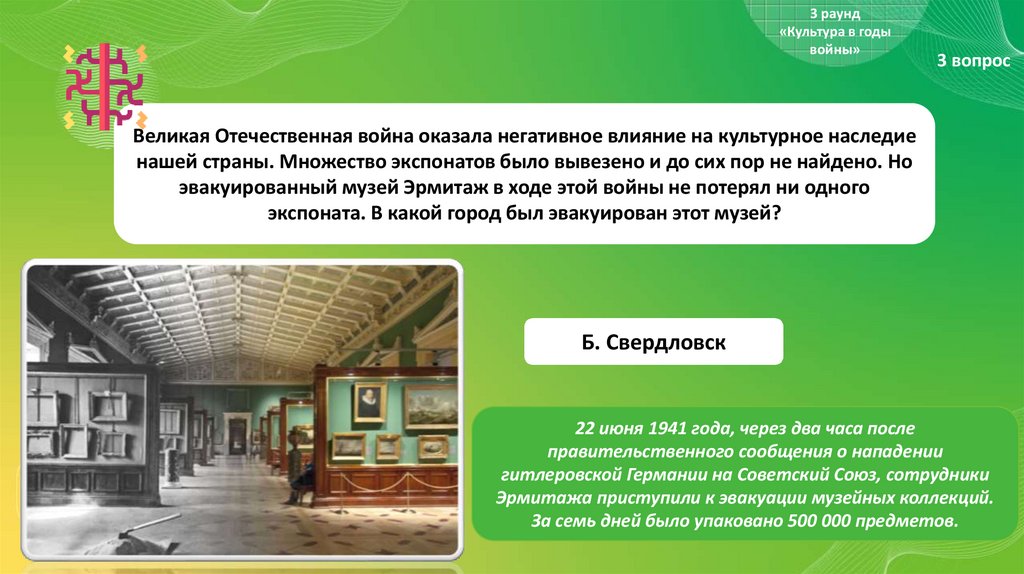 3 раунд
«Культура в годы войны»

3 вопрос

Великая Отечественная война оказала негативное влияние на культурное наследие нашей страны. Множество экспонатов было вывезено и до сих пор не найдено. Но эвакуированный музей Эрмитаж в ходе этой войны не потерял ни одного экспоната. В какой город был эвакуирован этот музей?

Б. Свердловск

22 июня 1941 года, через два часа после правительственного сообщения о нападении гитлеровской Германии на Советский Союз, сотрудники Эрмитажа приступили к эвакуации музейных коллекций. За семь дней было упаковано 500 000 предметов.